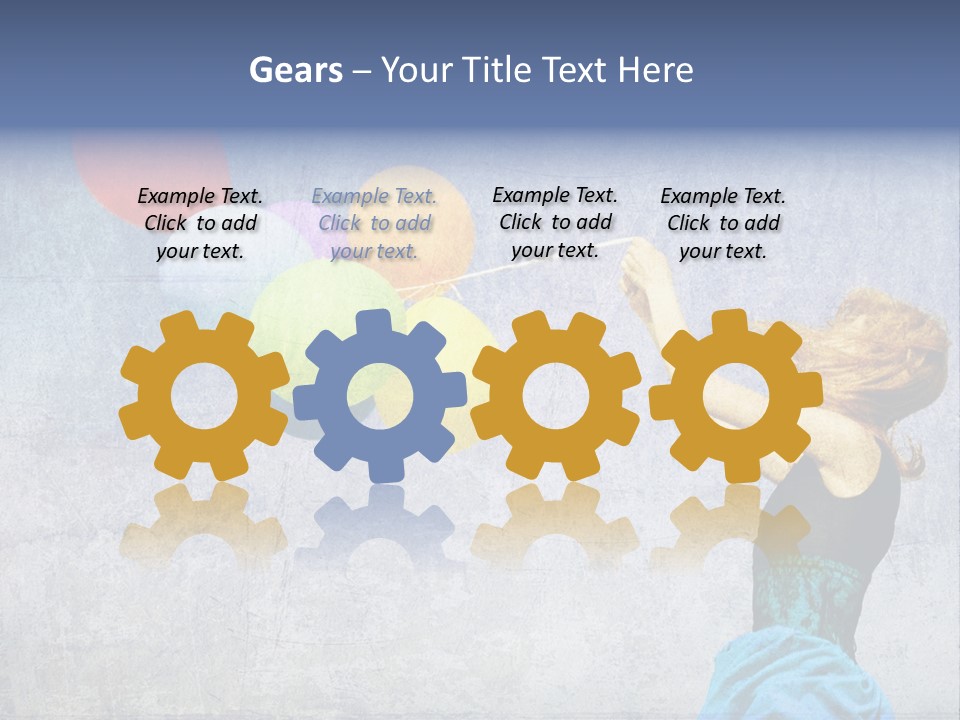 Gears – Your Title Text Here

Example Text. Click to add your text.

Example Text. Click to add your text.

Example Text. Click to add your text.

Example Text. Click to add your text.